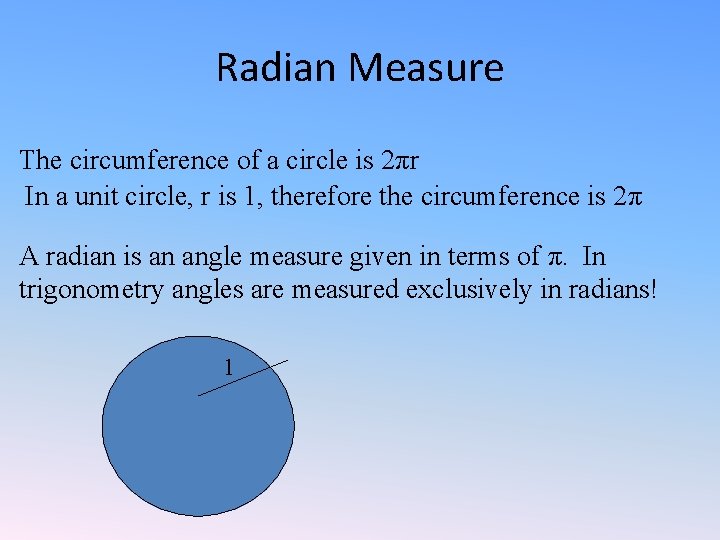 Radian Measure

The circumference of a circle is $2\pi r$

In a unit circle, r is 1, therefore the circumference is $2\pi$

A radian is an angle measure given in terms of $\pi$. In trigonometry angles are measured exclusively in radians!

1